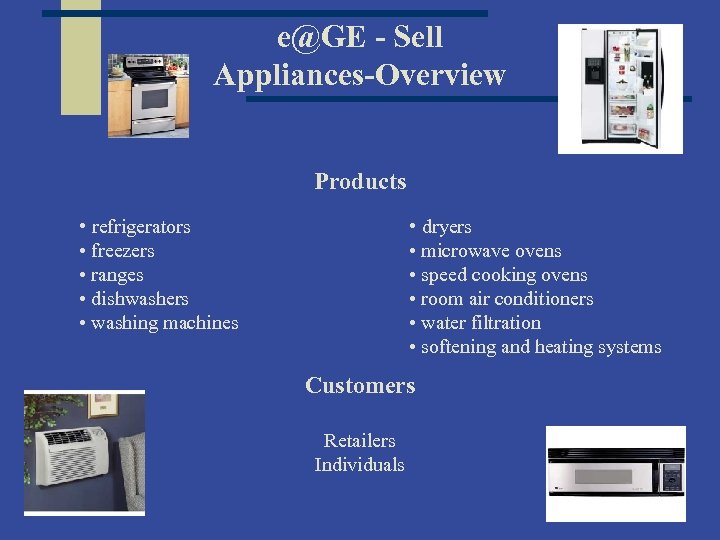 e@GE - Sell
Appliances-Overview

Products

• refrigerators
• freezers
• ranges
• dishwashers
• washing machines

• dryers
• microwave ovens
• speed cooking ovens
• room air conditioners
• water filtration
• softening and heating systems

Customers

Retailers
Individuals